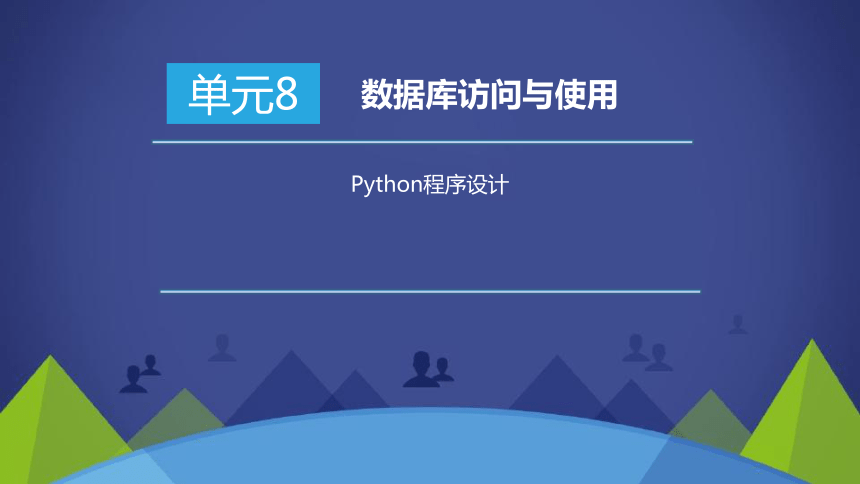 单元8 数据库访问与使用

Python程序设计